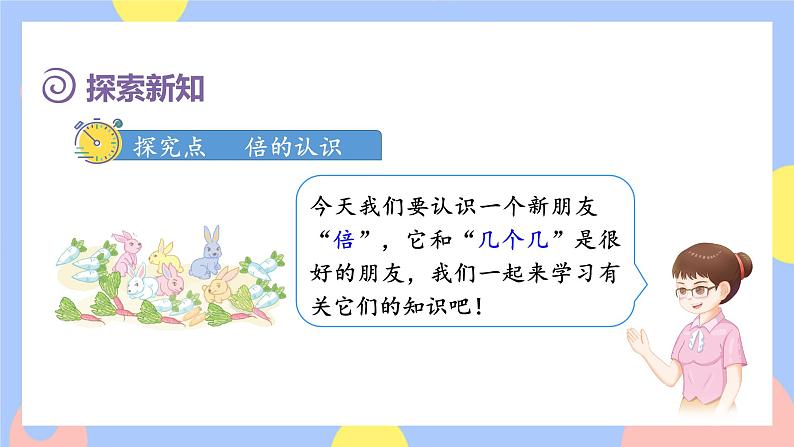 探索新知

探究点　倍的认识

今天我们要认识一个新朋友“倍”，它和“几个几”是很好的朋友，我们一起来学习有关它们的知识吧！